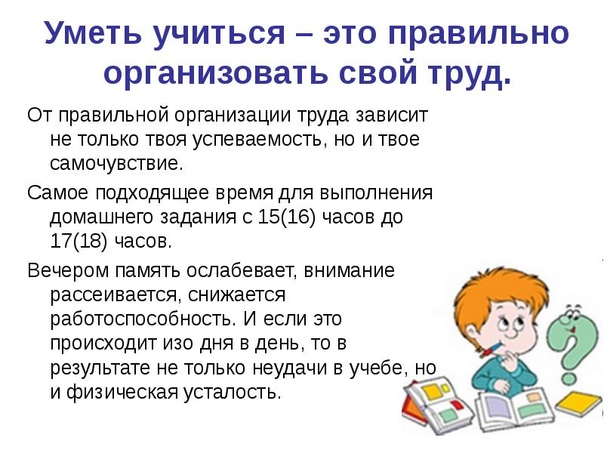 Уметь учиться – это правильно организовать свой труд.

От правильной организации труда зависит не только твоя успеваемость, но и твое самочувствие.

Самое подходящее время для выполнения домашнего задания с 15(16) часов до 17(18) часов.

Вечером память ослабевает, внимание рассеивается, снижается работоспособность. И если это происходит изо дня в день, то в результате не только неудачи в учебе, но и физическая усталость.